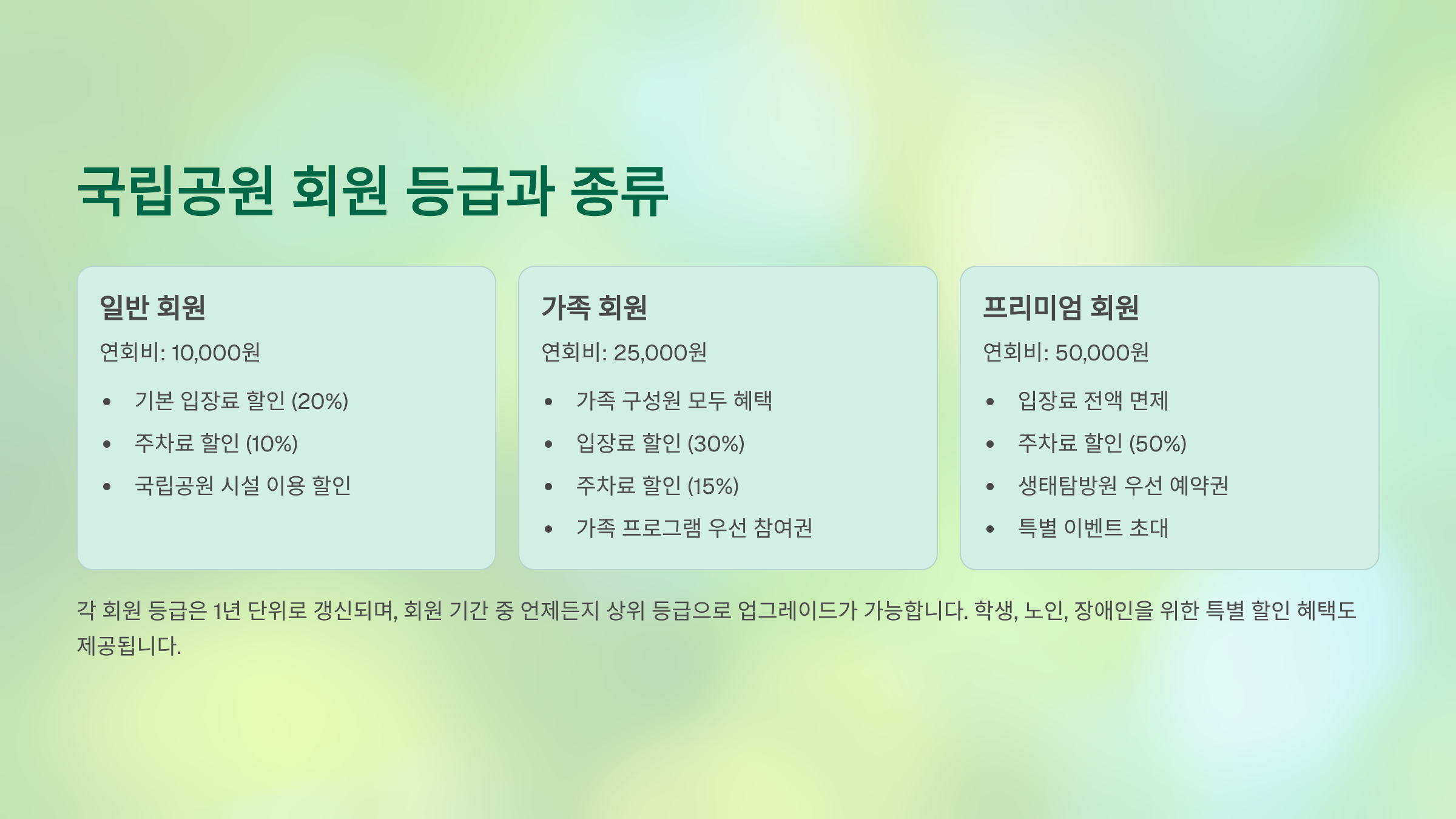 국립공원 회원 등급과 종류

일반 회원

연회비: 10,000원

- 기본 입장료 할인 (20%)
- 주차료 할인 (10%)
- 국립공원 시설 이용 할인

가족 회원

연회비: 25,000원

- 가족 구성원 모두 혜택
- 입장료 할인 (30%)
- 주차료 할인 (15%)
- 가족 프로그램 우선 참여권

프리미엄 회원

연회비: 50,000원

- 입장료 전액 면제
- 주차료 할인 (50%)
- 생태탐방원 우선 예약권
- 특별 이벤트 초대

각 회원 등급은 1년 단위로 갱신되며, 회원 기간 중 언제든지 상위 등급으로 업그레이드가 가능합니다. 학생, 노인, 장애인을 위한 특별 할인 혜택도 제공됩니다.